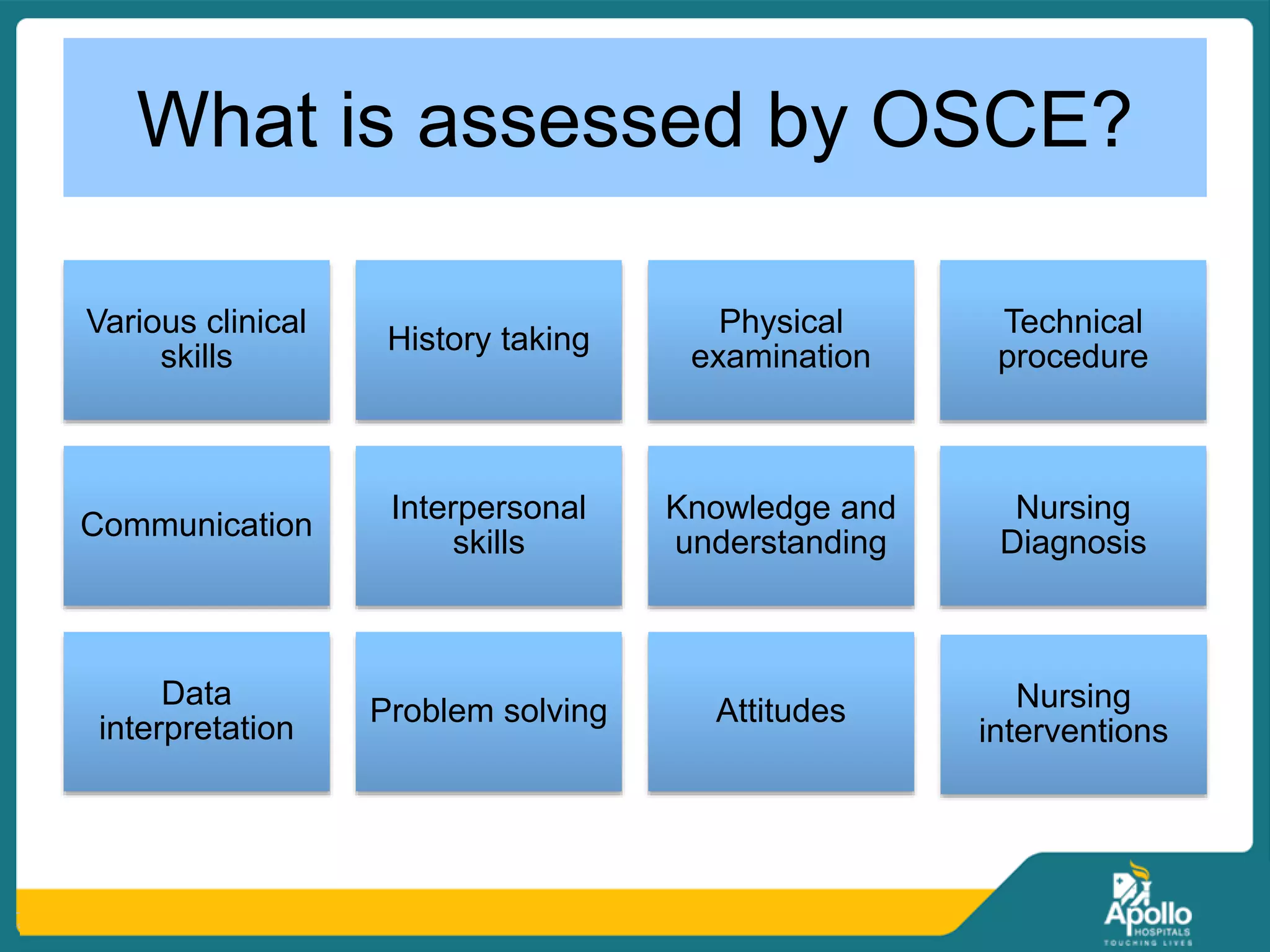 What is assessed by OSCE?

Various clinical skills

History taking

Physical examination

Technical procedure

Communication

Interpersonal skills

Knowledge and understanding

Nursing Diagnosis

Data interpretation

Problem solving

Attitudes

Nursing interventions

Apollo
HOSPITALS
TOUCHING LIVES